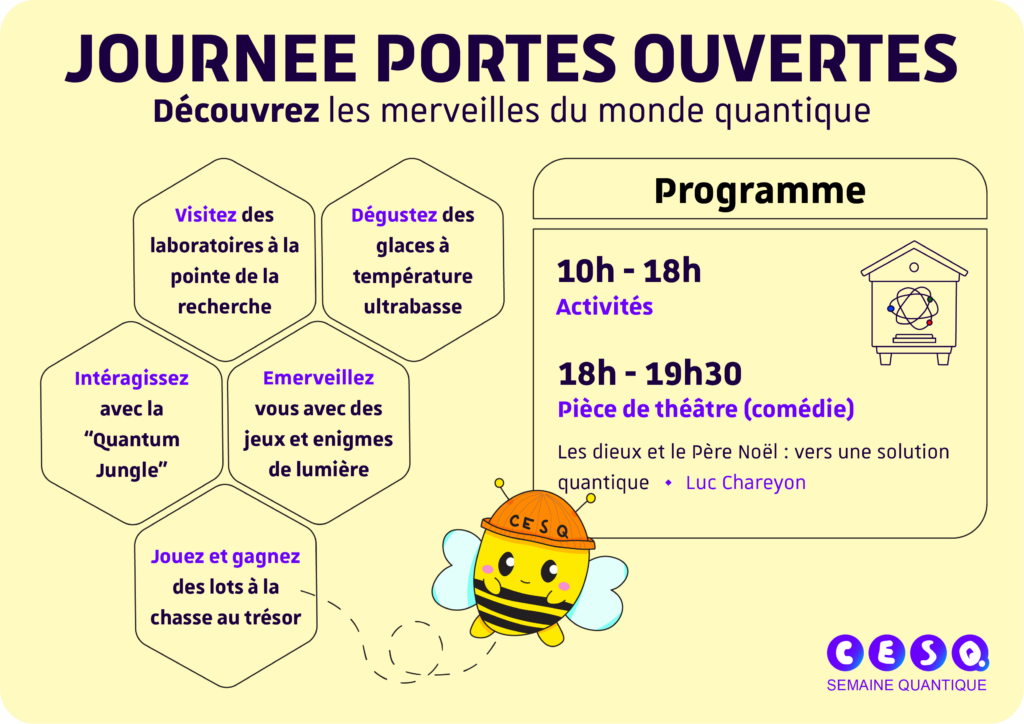 JOURNEE PORTES OUVERTES

Découvrez les merveilles du monde quantique

Visitez des laboratoires à la pointe de la recherche

Dégustez des glaces à température ultrabasse

Intéragissez avec la "Quantum Jungle"

Emerveillez vous avec des jeux et enigmes de lumière

Jouez et gagnez des lots à la chasse au trésor

Programme

10h - 18h
Activités

18h - 19h30
Pièce de théâtre (comédie)

Les dieux et le Père Noël : vers une solution quantique • Luc Chareyon

CESQ

CESQ
SEMAINE QUANTIQUE